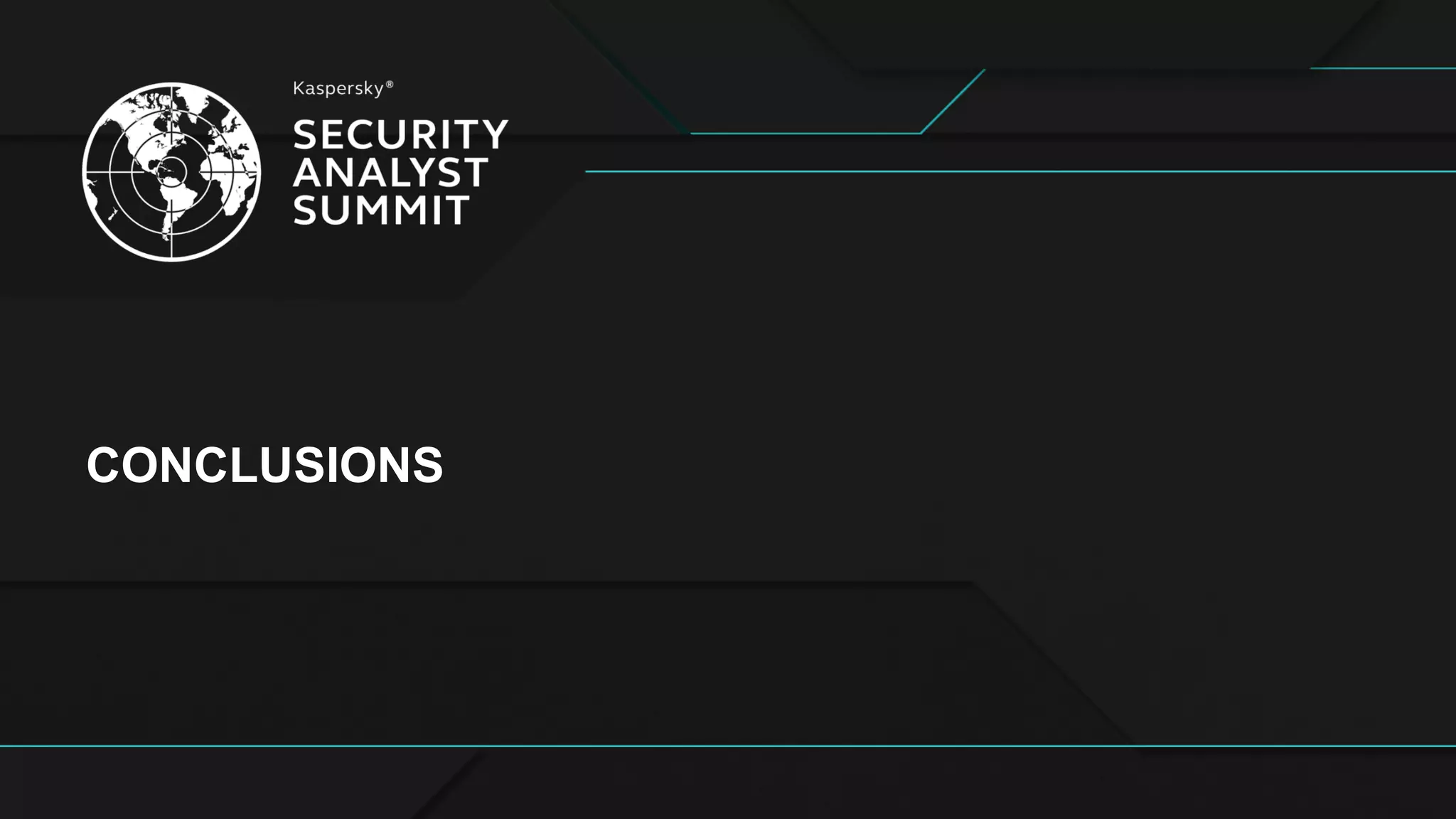 Kaspersky®

SECURITY ANALYST SUMMIT

CONCLUSIONS